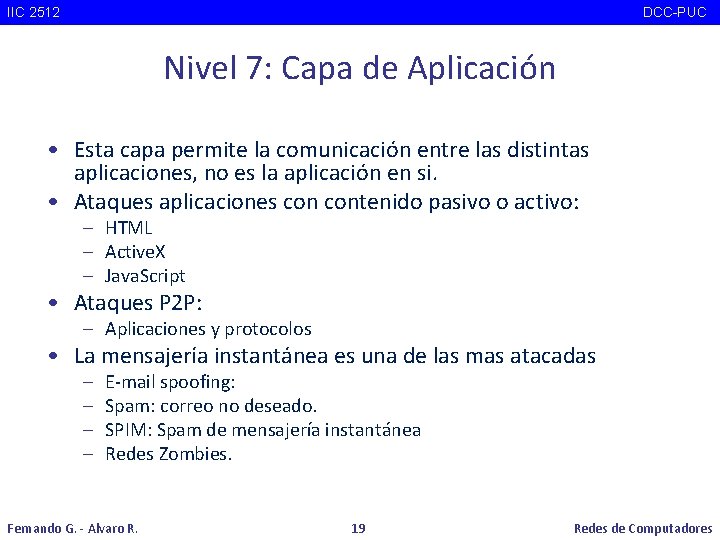 IIC 2512 DCC-PUC

Nivel 7: Capa de Aplicación

• Esta capa permite la comunicación entre las distintas aplicaciones, no es la aplicación en si.
• Ataques aplicaciones con contenido pasivo o activo:
– HTML
– ActiveX
– JavaScript
• Ataques P2P:
– Aplicaciones y protocolos
• La mensajería instantánea es una de las mas atacadas
– E-mail spoofing:
– Spam: correo no deseado.
– SPIM: Spam de mensajería instantánea
– Redes Zombies.

Fernando G. - Alvaro R. 19 Redes de Computadores